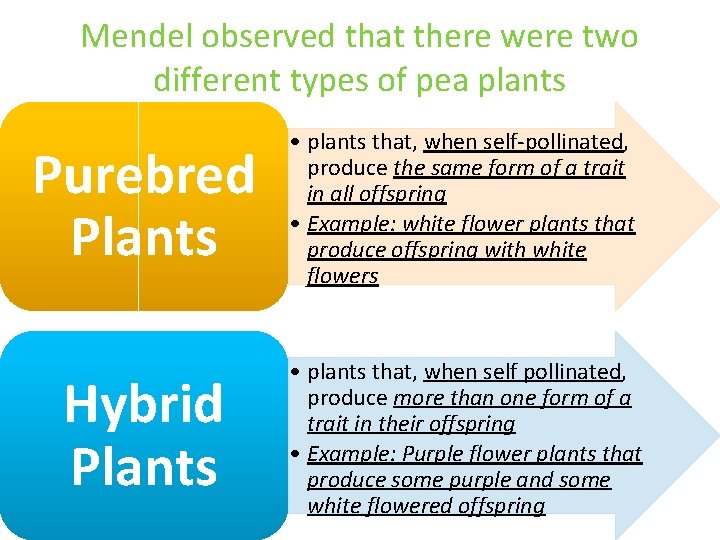 Mendel observed that there were two different types of pea plants

Purebred Plants

• plants that, when self-pollinated, produce the same form of a trait in all offspring
• Example: white flower plants that produce offspring with white flowers

Hybrid Plants

• plants that, when self pollinated, produce more than one form of a trait in their offspring
• Example: Purple flower plants that produce some purple and some white flowered offspring